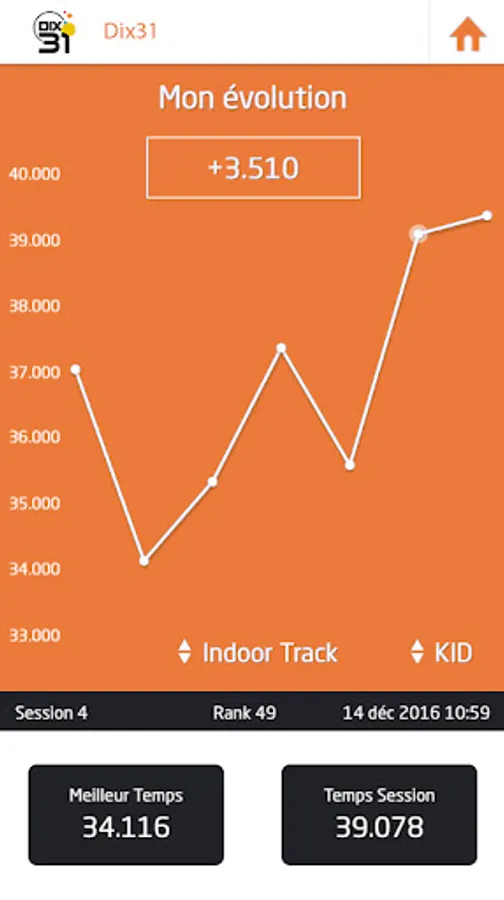 DIX 31

Dix31

Mon évolution

+3.510

40.000
39.000
38.000
37.000
36.000
35.000
34.000
33.000

Indoor Track

KID

Session 4

Rank 49

14 déc 2016 10:59

Meilleur Temps
34.116

Temps Session
39.078